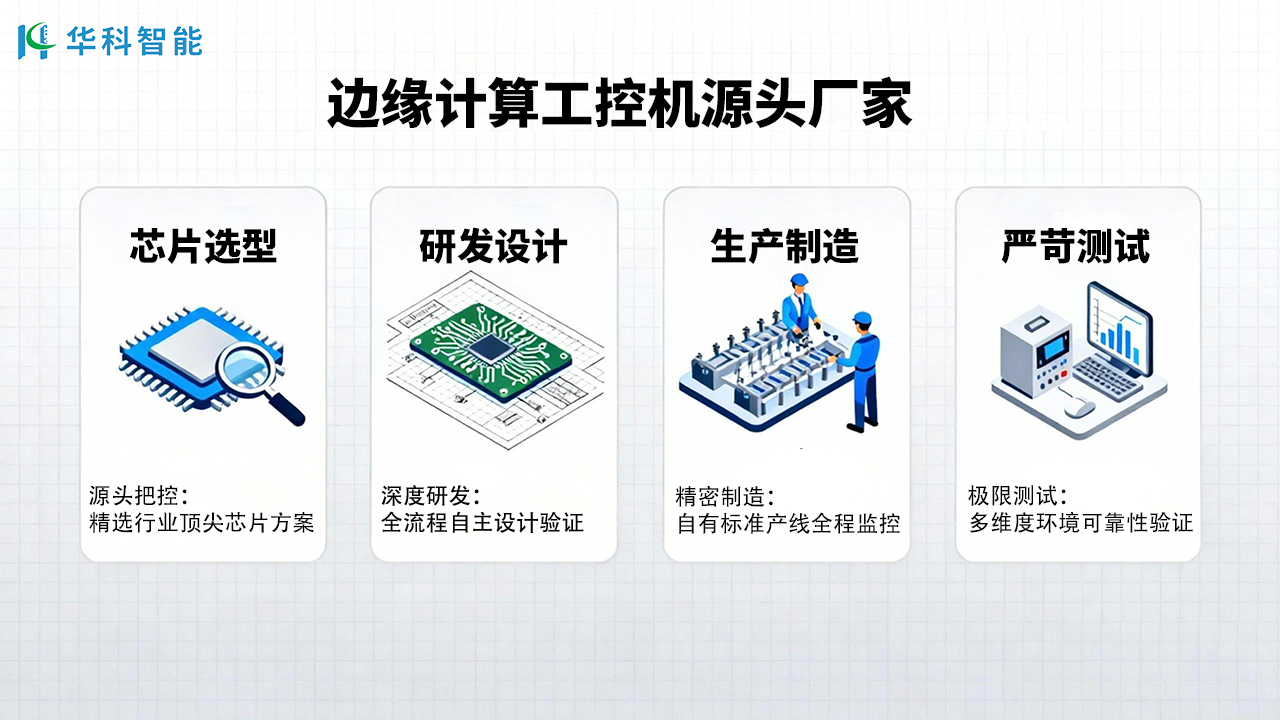 华科智能

边缘计算工控机源头厂家

芯片选型

源头把控：
精选行业顶尖芯片方案

研发设计

深度研发：
全流程自主设计验证

生产制造

精密制造：
自有标准产线全程监控

严苛测试

极限测试：
多维度环境可靠性验证